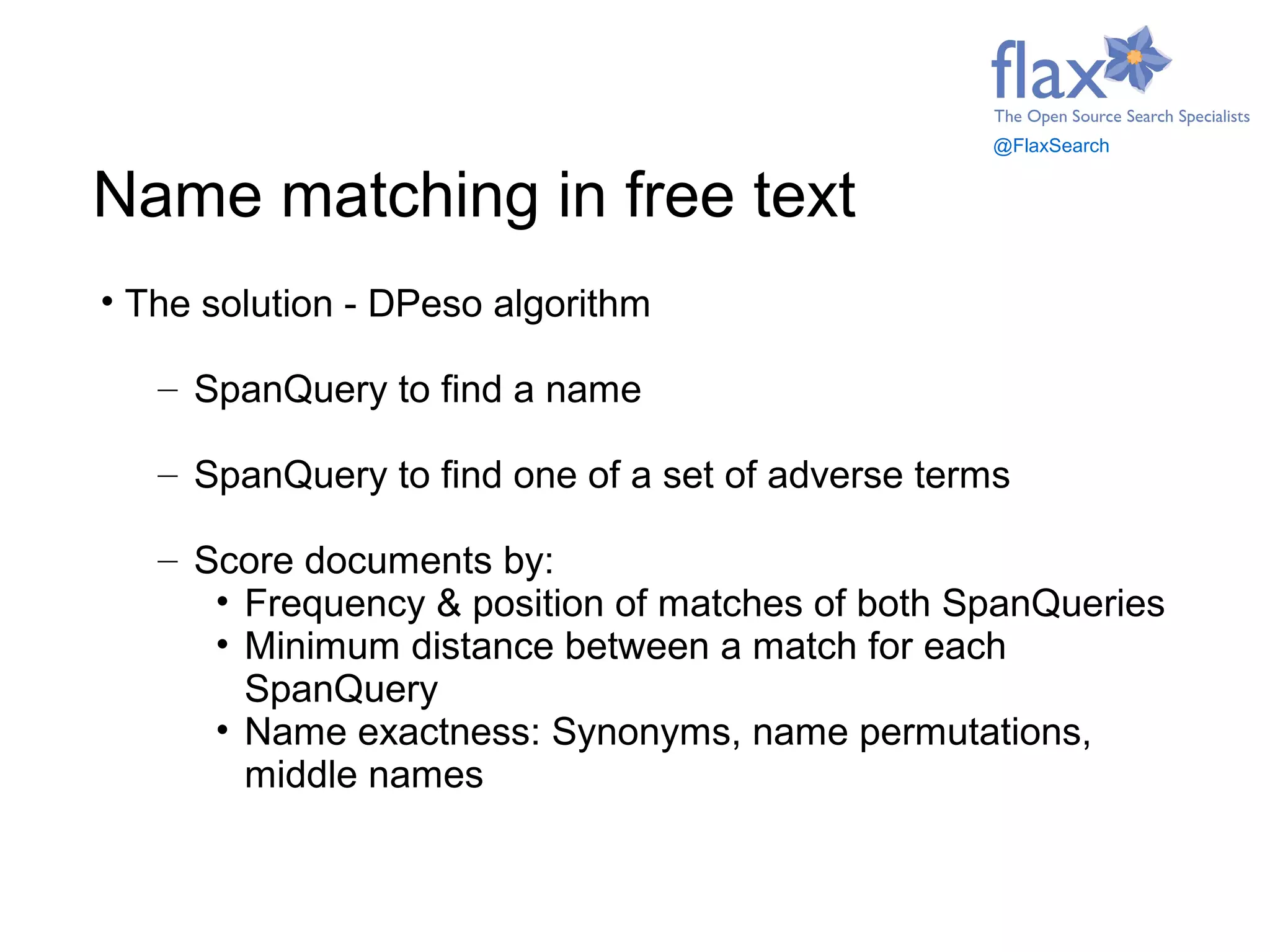 flax
The Open Source Search Specialists
@FlaxSearch

Name matching in free text

• The solution - DPeso algorithm

– SpanQuery to find a name

– SpanQuery to find one of a set of adverse terms

– Score documents by:
• Frequency & position of matches of both SpanQueries
• Minimum distance between a match for each SpanQuery
• Name exactness: Synonyms, name permutations, middle names